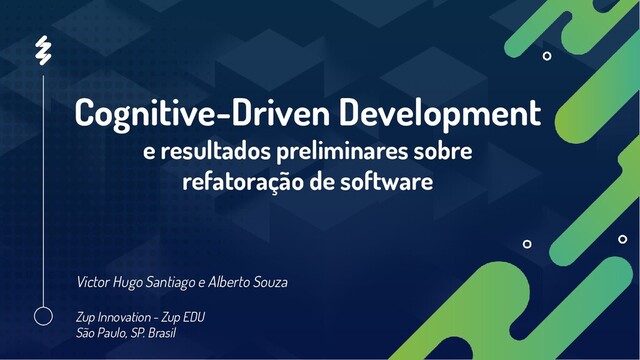 Cognitive-Driven Development
e resultados preliminares sobre refatoração de software

Victor Hugo Santiago e Alberto Souza

Zup Innovation - Zup EDU
São Paulo, SP. Brasil